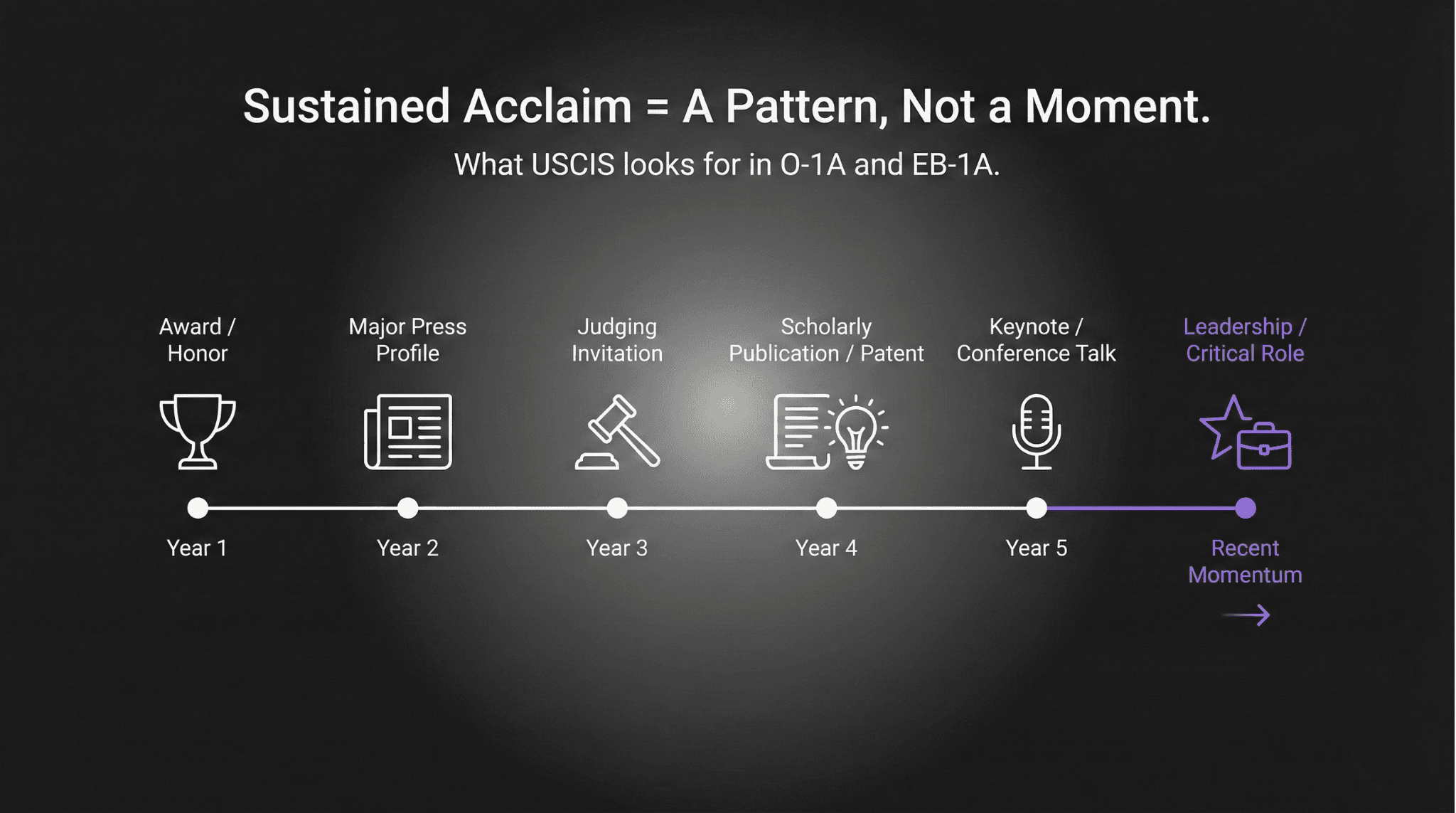 Sustained Acclaim = A Pattern, Not a Moment.

What USCIS looks for in O-1A and EB-1A.

Award / Honor

Major Press Profile

Judging Invitation

Scholarly Publication / Patent

Keynote / Conference Talk

Leadership / Critical Role

Year 1

Year 2

Year 3

Year 4

Year 5

Recent Momentum